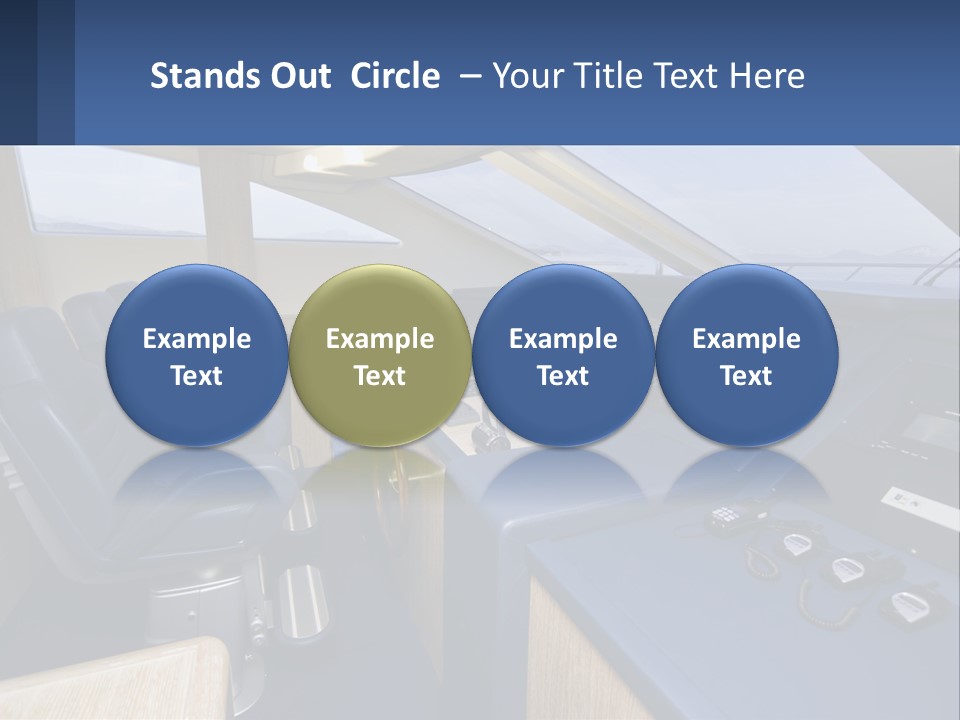 Stands Out Circle – Your Title Text Here

Example Text

Example Text

Example Text

Example Text